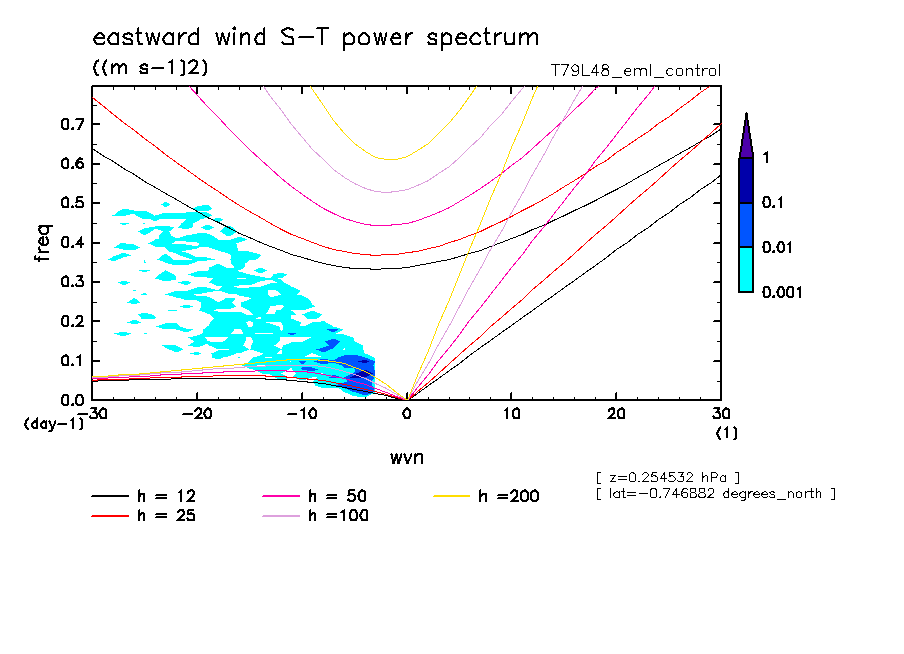 eastward wind S-T power spectrum

((m s-1)2)

T79L48_eml_control

freq

0.7
0.6
0.5
0.4
0.3
0.2
0.1
0.0

(day-1)

-30
-20
-10
0
10
20
30

(1)

wvn

1
0.1
0.01
0.001

[ z=0.254532 hPa ]
[ lat=-0.746882 degrees_north ]

h = 12
h = 25
h = 50
h =100
h =200